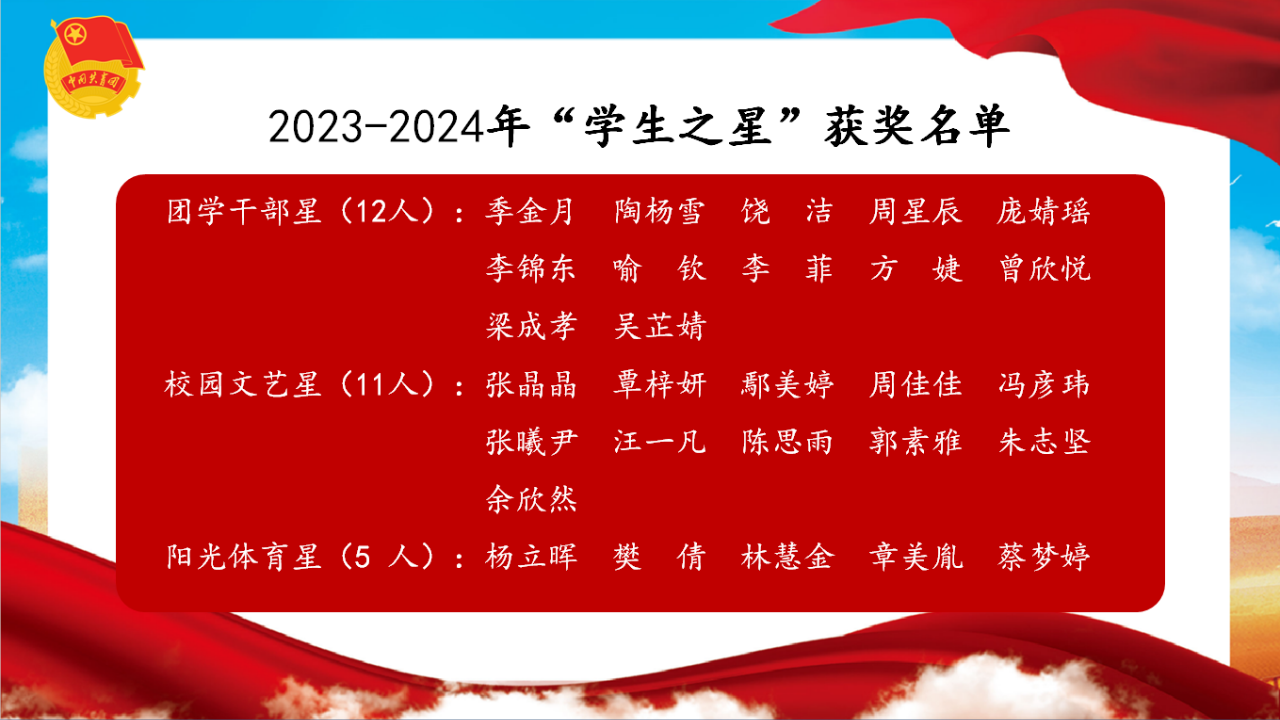 中国共青团

2023-2024年“学生之星”获奖名单

团学干部星（12人）：季金月　陶杨雪　饶　洁　周星辰　庞婧瑶
李锦东　喻　钦　李　菲　方　婕　曾欣悦
梁成孝　吴芷婧

校园文艺星（11人）：张晶晶　覃梓妍　鄢美婷　周佳佳　冯彦玮
张曦尹　汪一凡　陈思雨　郭素雅　朱志坚
余欣然

阳光体育星（5 人）：杨立晖　樊　倩　林慧金　章美胤　蔡梦婷